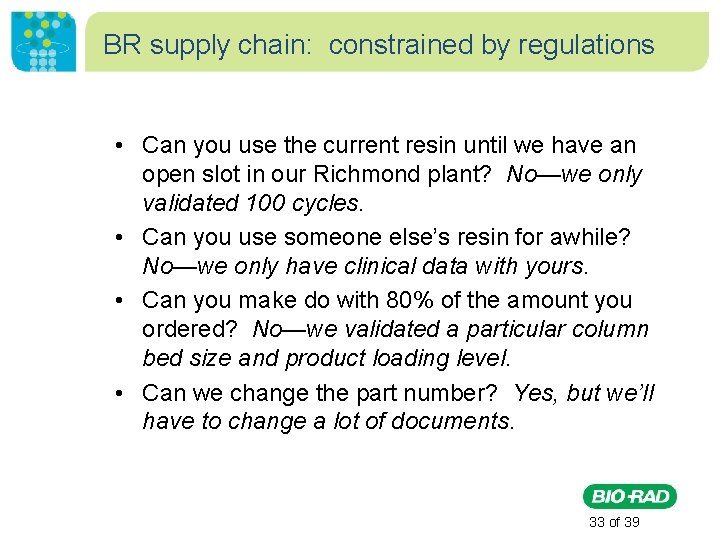 BR supply chain: constrained by regulations

• Can you use the current resin until we have an open slot in our Richmond plant? No—we only validated 100 cycles.

• Can you use someone else's resin for awhile? No—we only have clinical data with yours.

• Can you make do with 80% of the amount you ordered? No—we validated a particular column bed size and product loading level.

• Can we change the part number? Yes, but we'll have to change a lot of documents.

BIO-RAD

33 of 39